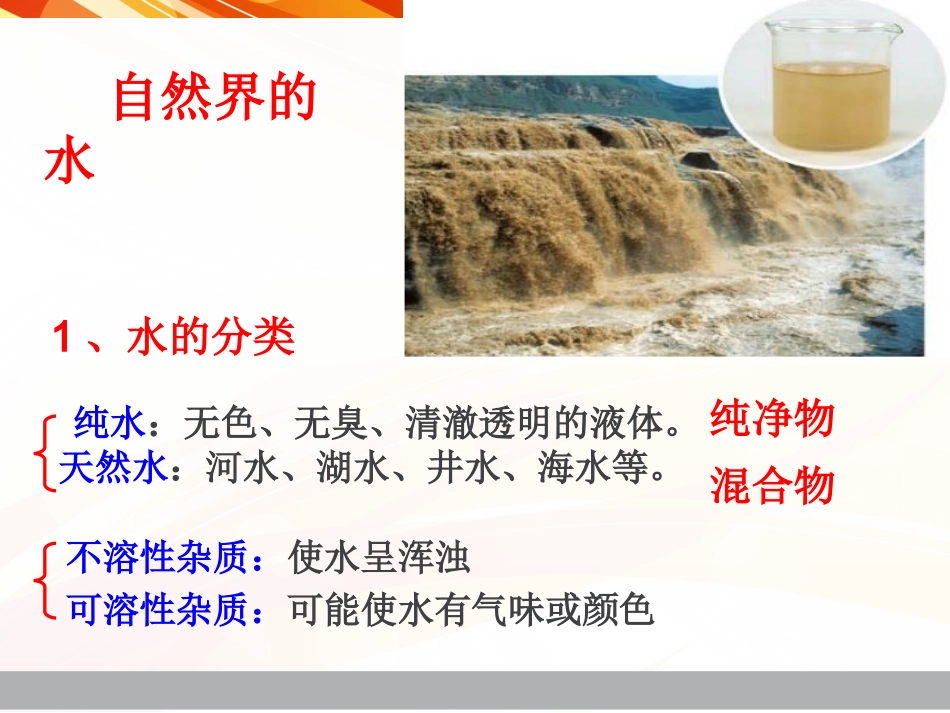 自然界的水

1、水的分类

纯水：无色、无臭、清澈透明的液体。 纯净物
天然水：河水、湖水、井水、海水等。 混合物

不溶性杂质：使水呈浑浊
可溶性杂质：可能使水有气味或颜色